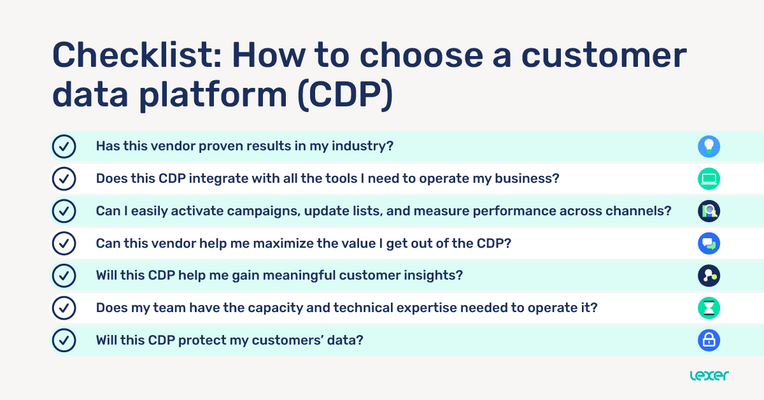 Checklist: How to choose a customer data platform (CDP)

Has this vendor proven results in my industry?

Does this CDP integrate with all the tools I need to operate my business?

Can I easily activate campaigns, update lists, and measure performance across channels?

Can this vendor help me maximize the value I get out of the CDP?

Will this CDP help me gain meaningful customer insights?

Does my team have the capacity and technical expertise needed to operate it?

Will this CDP protect my customers' data?

lexer